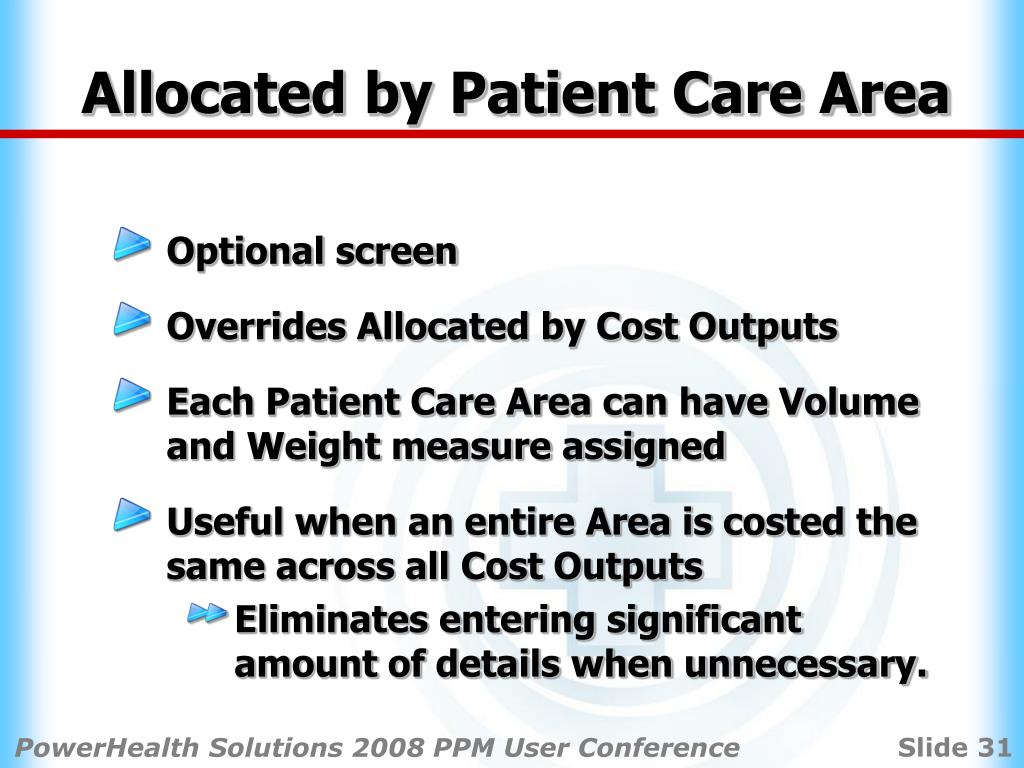 Allocated by Patient Care Area

Optional screen

Overrides Allocated by Cost Outputs

Each Patient Care Area can have Volume and Weight measure assigned

Useful when an entire Area is costed the same across all Cost Outputs

Eliminates entering significant amount of details when unnecessary.

PowerHealth Solutions 2008 PPM User Conference

Slide 31